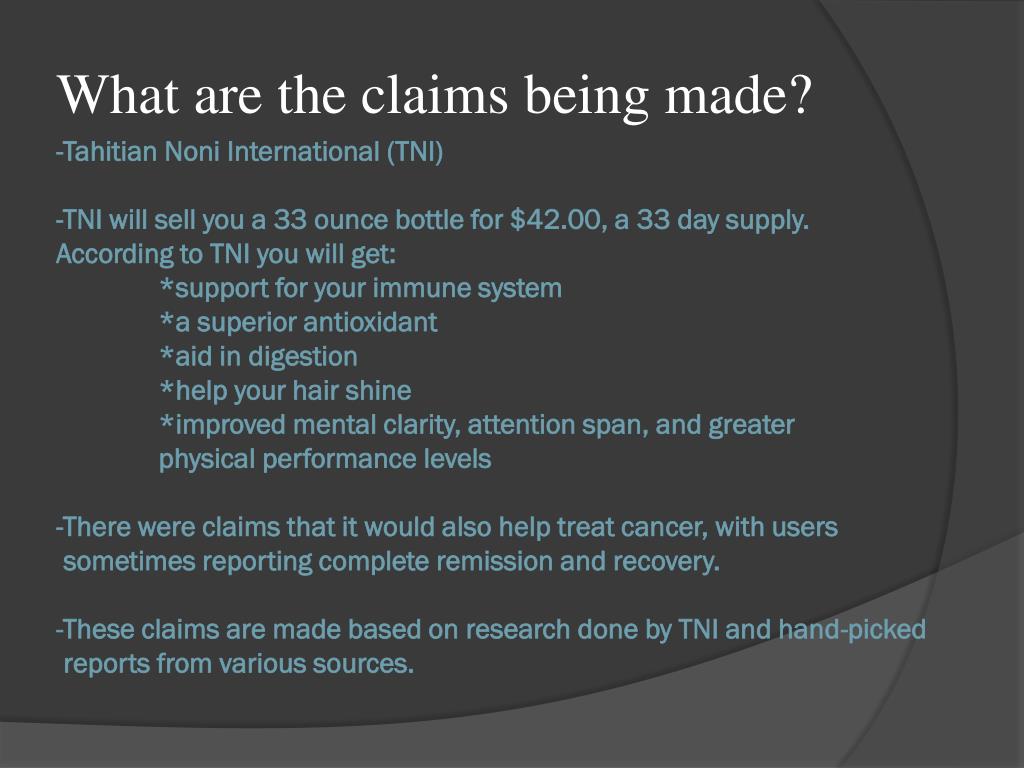 What are the claims being made?

-Tahitian Noni International (TNI)

-TNI will sell you a 33 ounce bottle for \$42.00, a 33 day supply. According to TNI you will get:

*support for your immune system
*a superior antioxidant
*aid in digestion
*help your hair shine
*improved mental clarity, attention span, and greater physical performance levels

-There were claims that it would also help treat cancer, with users sometimes reporting complete remission and recovery.

-These claims are made based on research done by TNI and hand-picked reports from various sources.